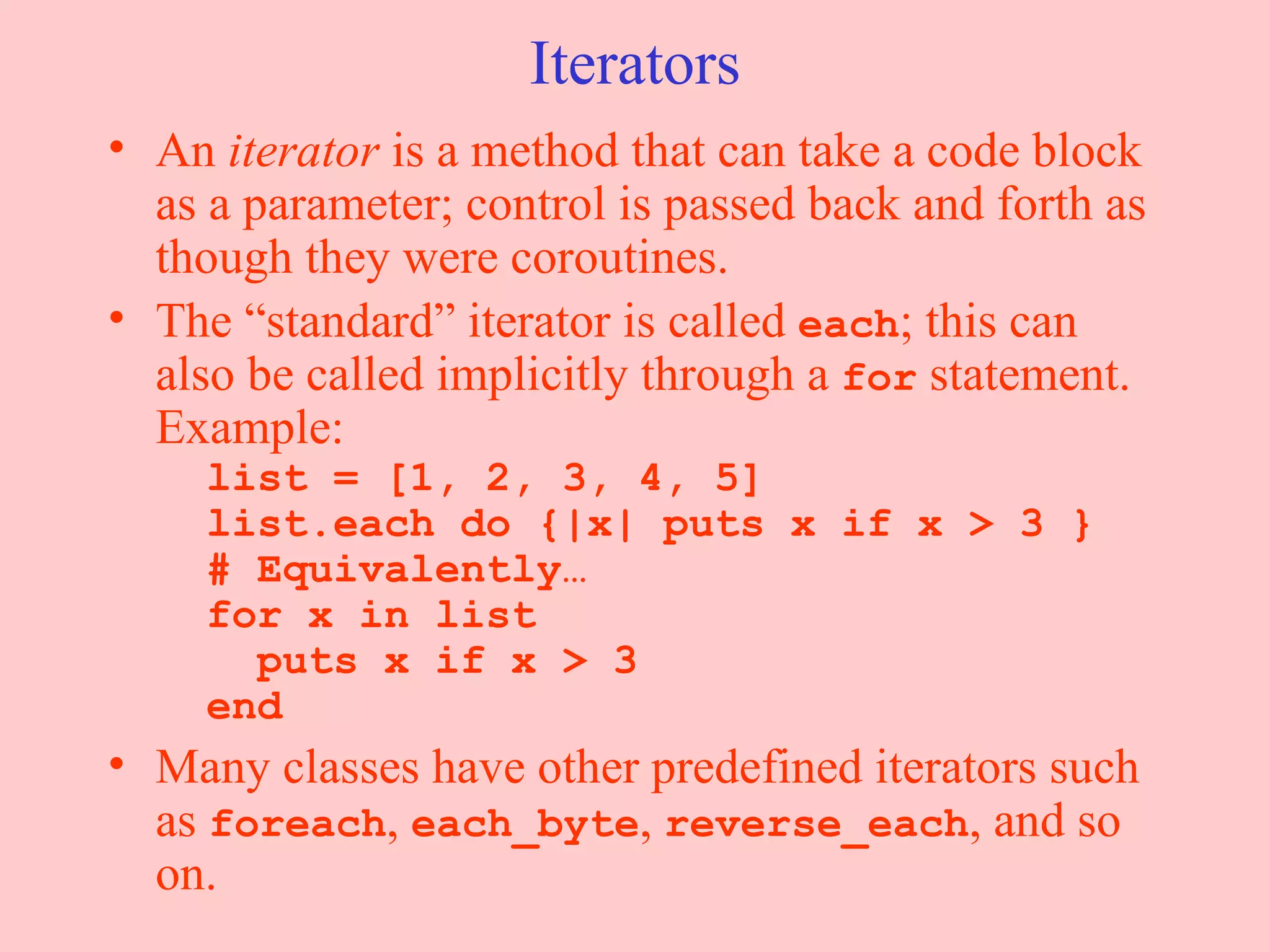 Iterators

• An iterator is a method that can take a code block as a parameter; control is passed back and forth as though they were coroutines.

• The “standard” iterator is called each; this can also be called implicitly through a for statement. Example:

list = [1, 2, 3, 4, 5]
list.each do {|x| puts x if x > 3 }
# Equivalently…
for x in list
  puts x if x > 3
end

• Many classes have other predefined iterators such as foreach, each_byte, reverse_each, and so on.